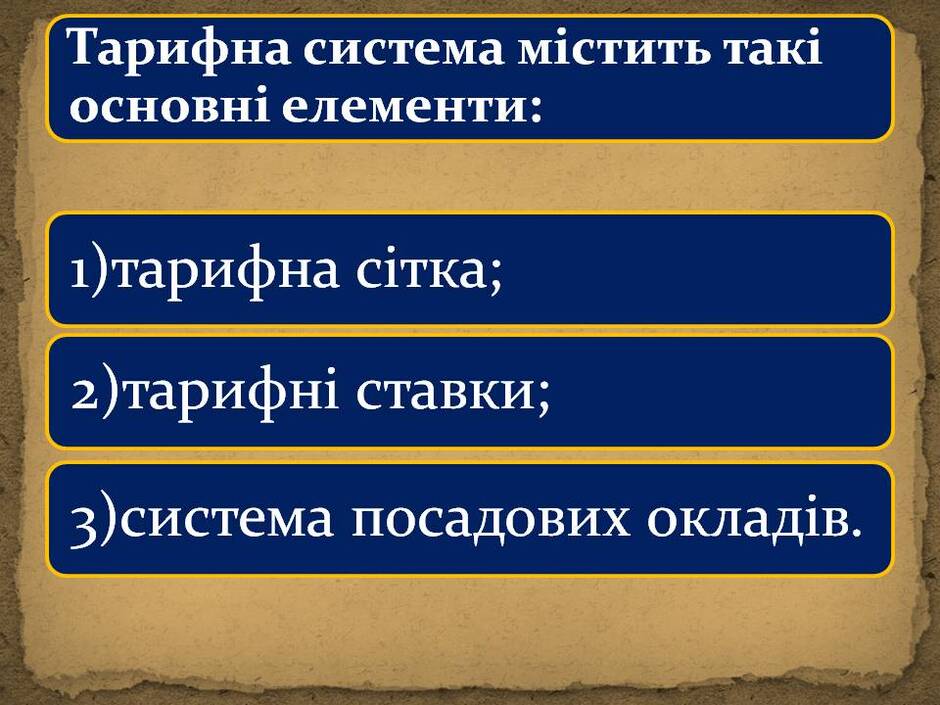 Тарифна система містить такі основні елементи:

1)тарифна сітка;

2)тарифні ставки;

3)система посадових окладів.